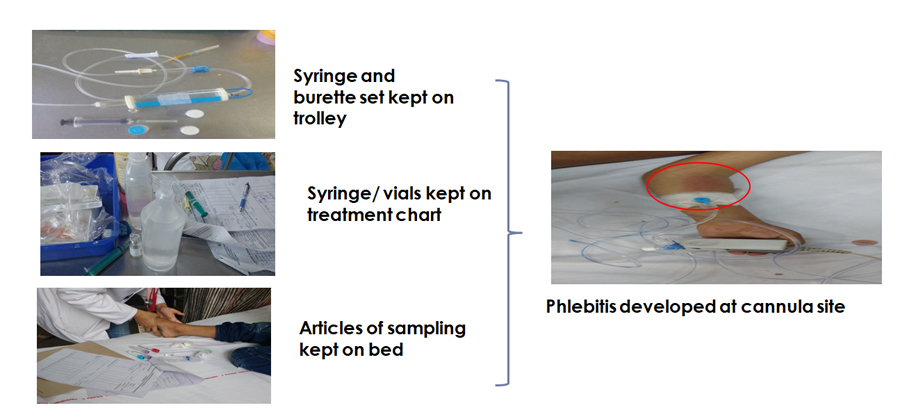 Syringe and burette set kept on trolley

Syringe/ vials kept on treatment chart

Articles of sampling kept on bed

Phlebitis developed at cannula site